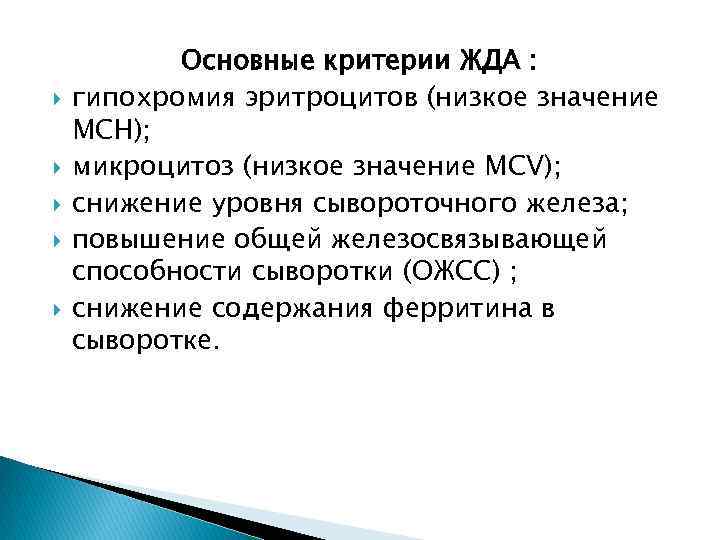 Основные критерии ЖДА :

гипохромия эритроцитов (низкое значение МСН);

микроцитоз (низкое значение MCV);

снижение уровня сывороточного железа;

повышение общей железосвязывающей способности сыворотки (ОЖСС) ;

снижение содержания ферритина в сыворотке.